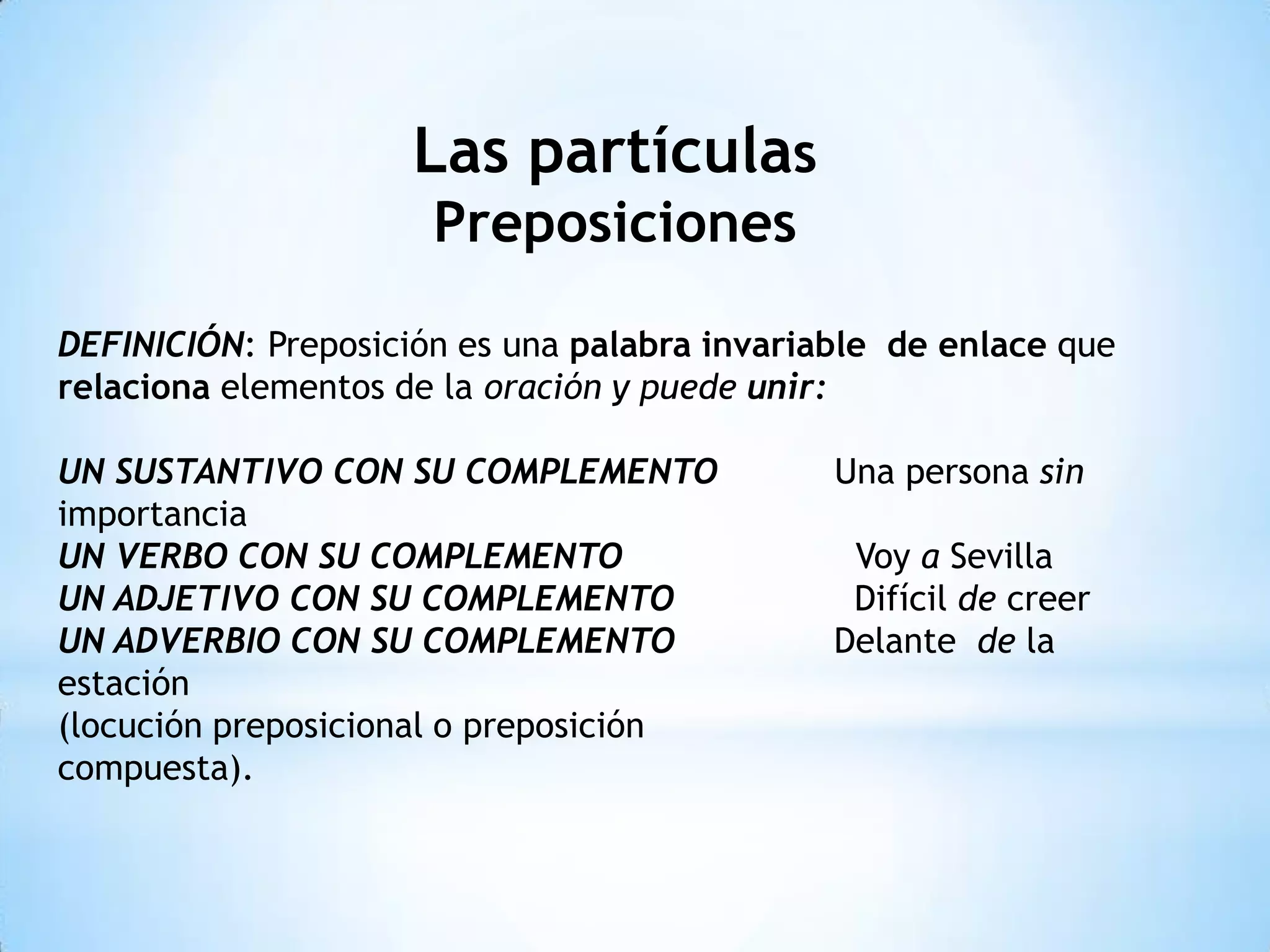 Las partículas
Preposiciones

DEFINICIÓN: Preposición es una palabra invariable de enlace que relaciona elementos de la oración y puede unir:

UN SUSTANTIVO CON SU COMPLEMENTO Una persona sin importancia
UN VERBO CON SU COMPLEMENTO Voy a Sevilla
UN ADJETIVO CON SU COMPLEMENTO Difícil de creer
UN ADVERBIO CON SU COMPLEMENTO Delante de la estación
(locución preposicional o preposición compuesta).